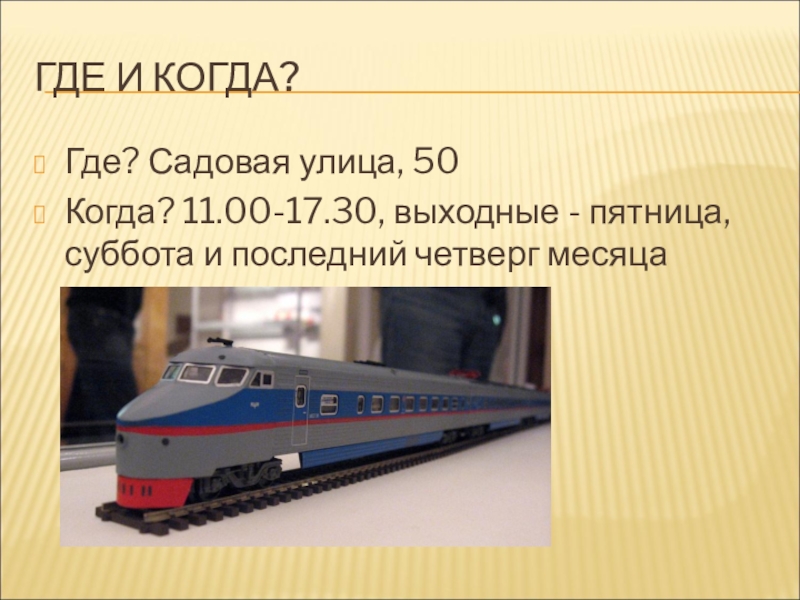 ГДЕ И КОГДА?

Где? Садовая улица, 50

Когда? 11.00-17.30, выходные - пятница, суббота и последний четверг месяца